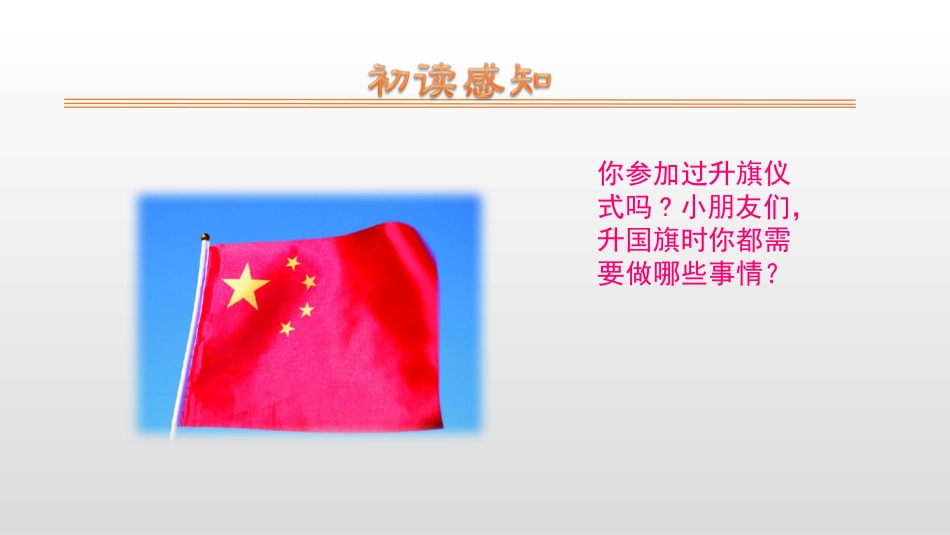 初读感知

你参加过升旗仪式吗？小朋友们，升国旗时你都需要做哪些事情？